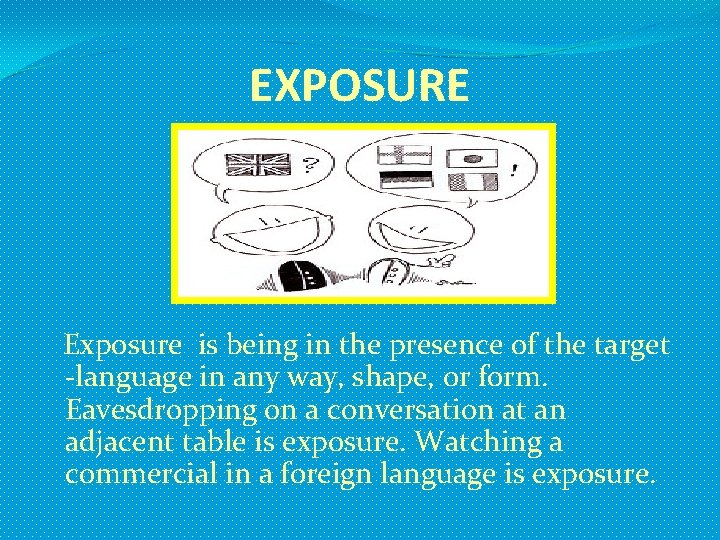 EXPOSURE

?

!

Exposure is being in the presence of the target -language in any way, shape, or form. Eavesdropping on a conversation at an adjacent table is exposure. Watching a commercial in a foreign language is exposure.